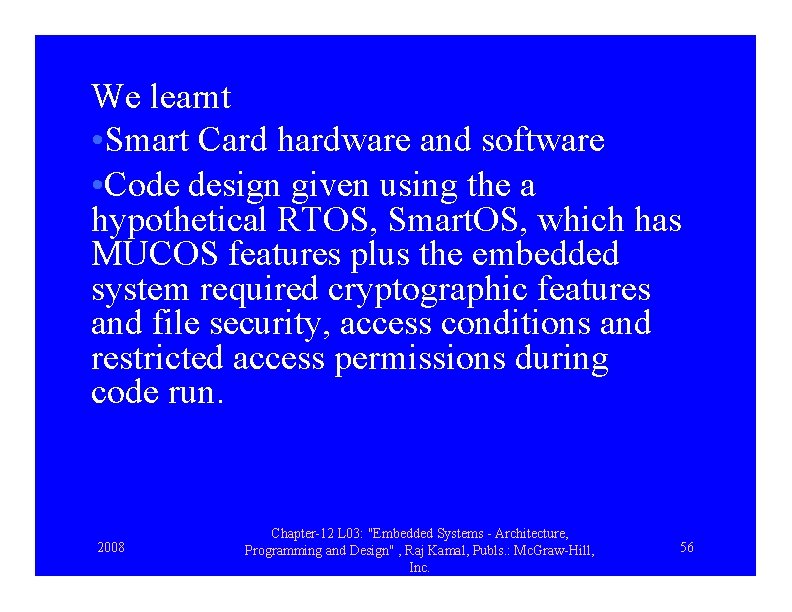 We learnt

•Smart Card hardware and software

•Code design given using the a hypothetical RTOS, SmartOS, which has MUCOS features plus the embedded system required cryptographic features and file security, access conditions and restricted access permissions during code run.

2008

Chapter-12 L03: "Embedded Systems - Architecture, Programming and Design" , Raj Kamal, Publs.: McGraw-Hill, Inc.

56